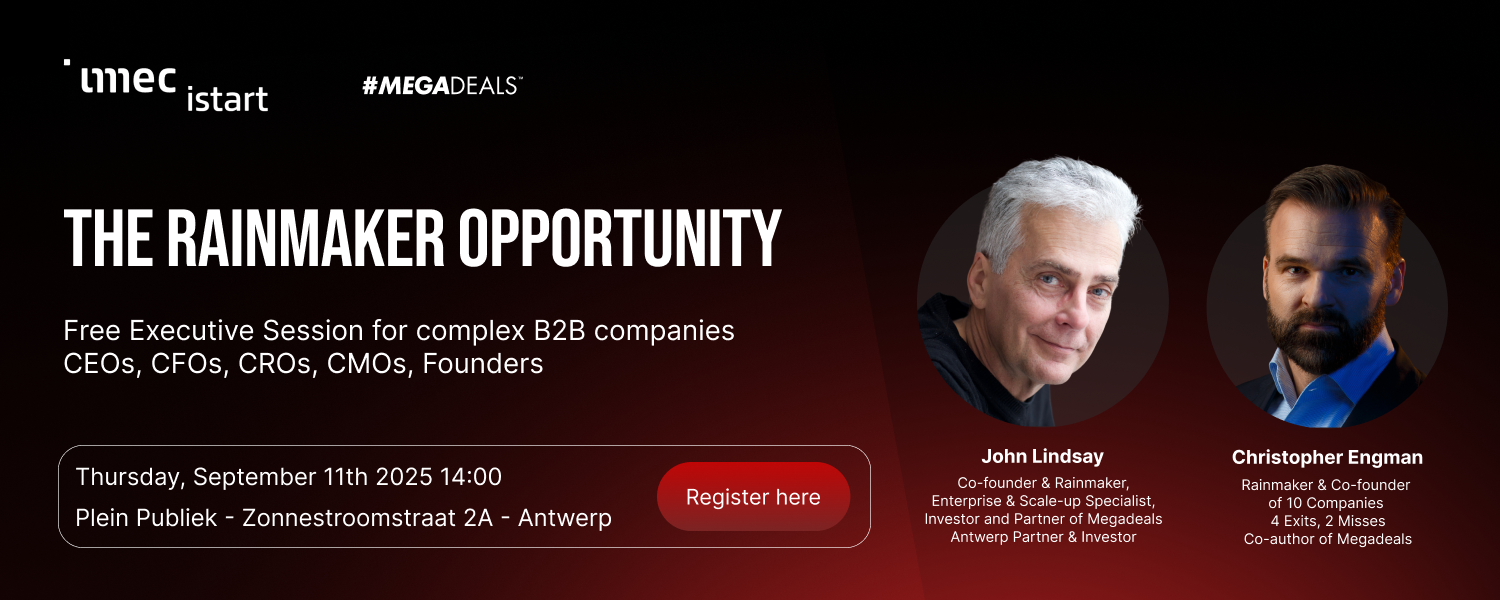 imec istart

#MEGADEALS™

THE RAINMAKER OPPORTUNITY

Free Executive Session for complex B2B companies
CEOs, CFOs, CROs, CMOs, Founders

Thursday, September 11th 2025 14:00
Plein Publiek - Zonnestroomstraat 2A - Antwerp

Register here

John Lindsay
Co-founder & Rainmaker,
Enterprise & Scale-up Specialist,
Investor and Partner of Megadeals
Antwerp Partner & Investor

Christopher Engman
Rainmaker & Co-founder
of 10 Companies
4 Exits, 2 Misses
Co-author of Megadeals